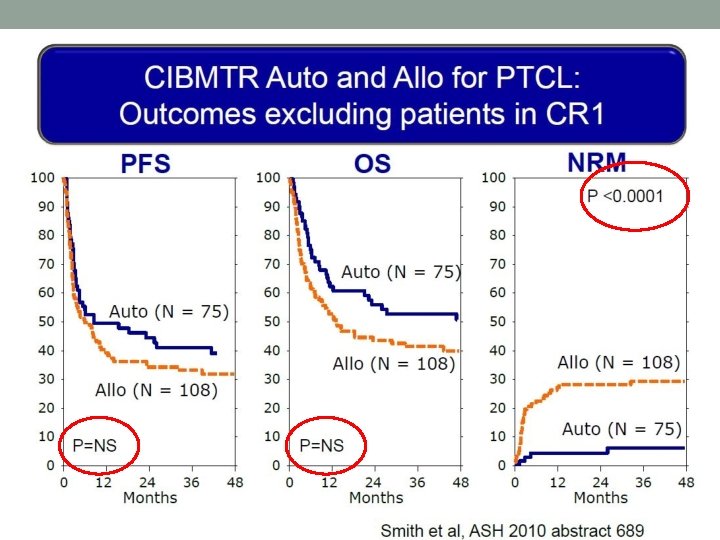 CIBMTR Auto and Allo for PTCL:
Outcomes excluding patients in CR1

PFS

100
90
80
70
60
50
40
30
20
10
0

Auto (N = 75)

Allo (N = 108)

P=NS

0 12 24 36 48
Months

OS

100
90
80
70
60
50
40
30
20
10
0

Auto (N = 75)

Allo (N = 108)

P=NS

0 12 24 36 48
Months

NRM

100
90
80
70
60
50
40
30
20
10
0

P <0.0001

Allo (N = 108)

Auto (N = 75)

0 12 24 36 48
Months

Smith et al, ASH 2010 abstract 689